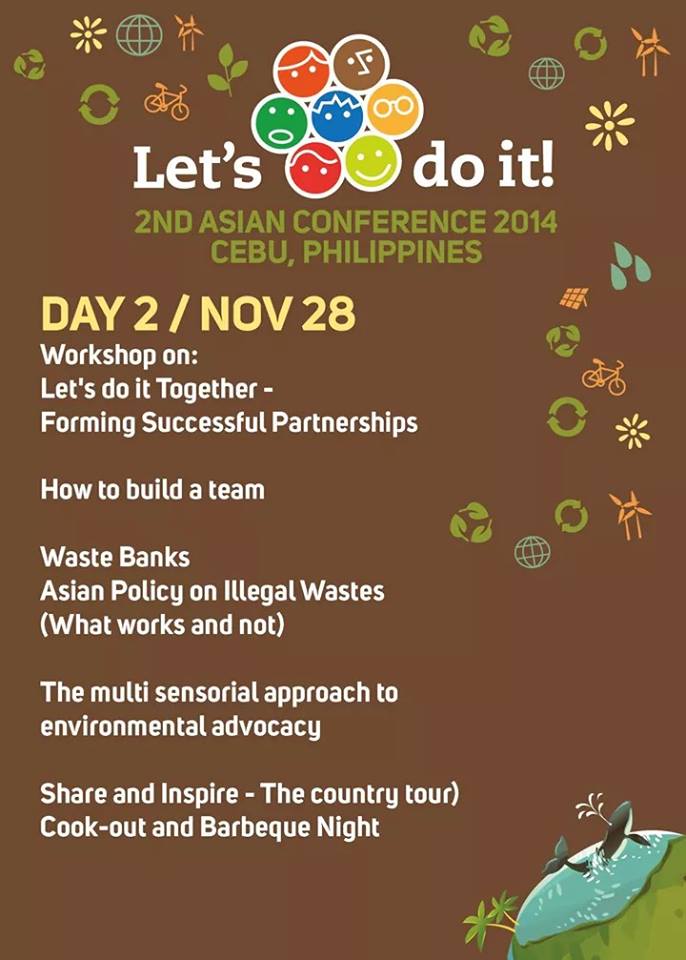 Let's do it!
2ND ASIAN CONFERENCE 2014
CEBU, PHILIPPINES

DAY 2 / NOV 28
Workshop on:
Let's do it Together - Forming Successful Partnerships

How to build a team

Waste Banks
Asian Policy on Illegal Wastes (What works and not)

The multi sensorial approach to environmental advocacy

Share and Inspire - The country tour)
Cook-out and Barbeque Night